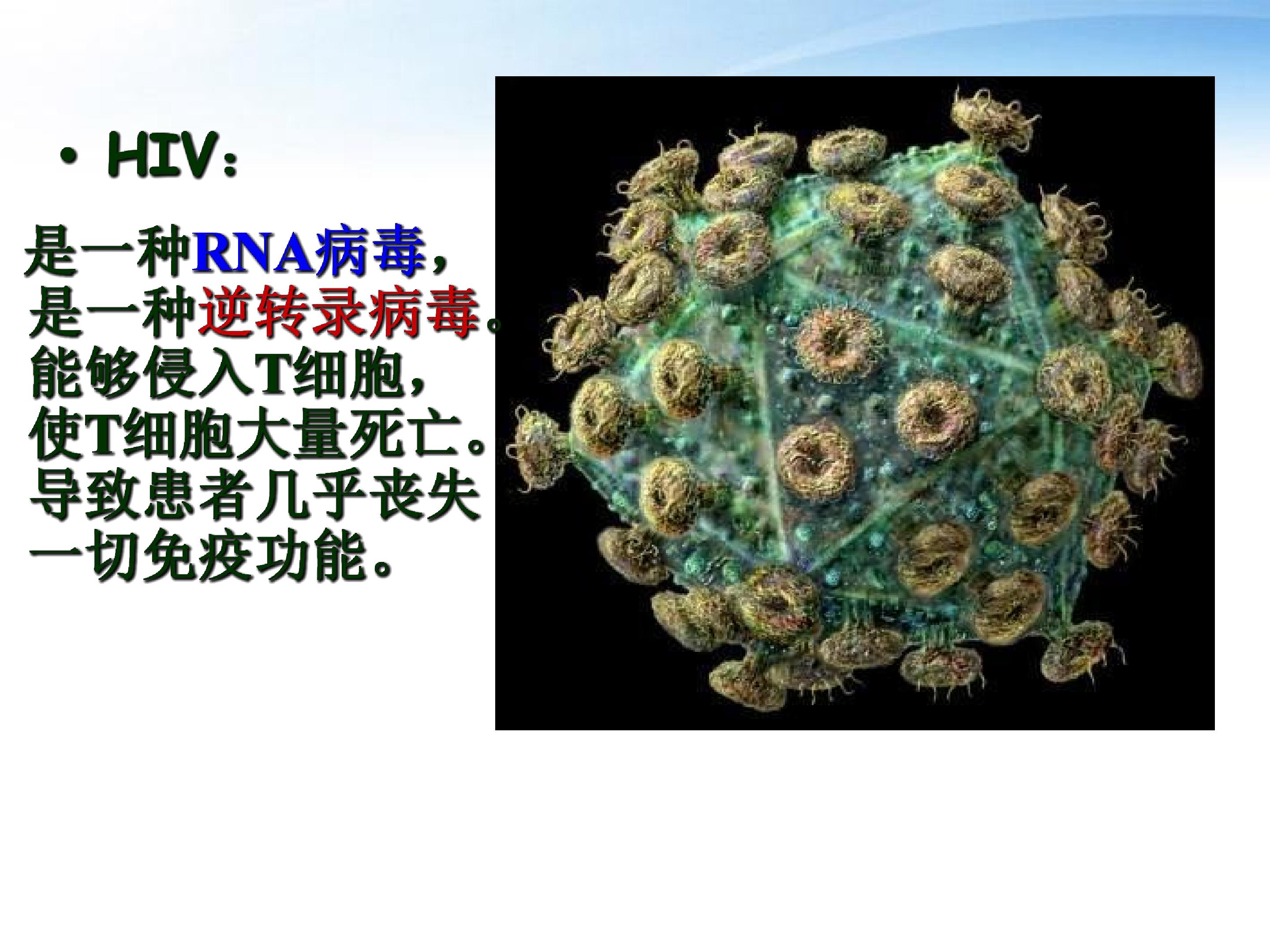 • HIV：

是一种RNA病毒，是一种逆转录病毒。能够侵入T细胞，使T细胞大量死亡。导致患者几乎丧失一切免疫功能。